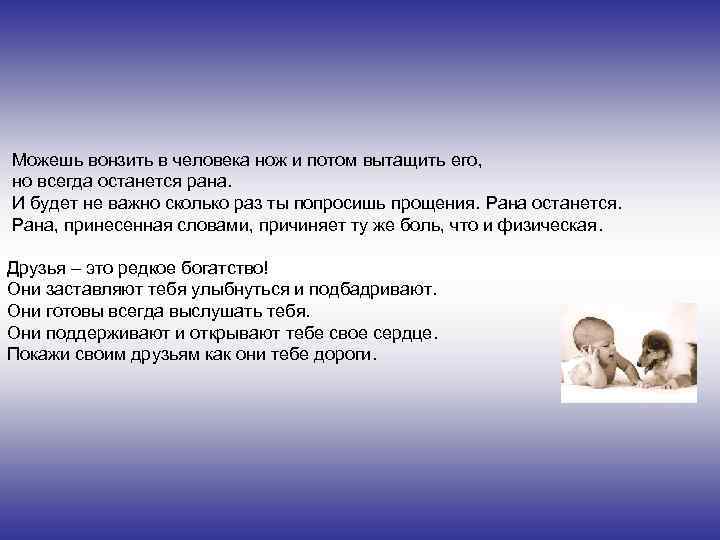 Можешь вонзить в человека нож и потом вытащить его, но всегда останется рана.
И будет не важно сколько раз ты попросишь прощения. Рана останется.
Рана, принесенная словами, причиняет ту же боль, что и физическая.

Друзья – это редкое богатство!
Они заставляют тебя улыбнуться и подбадривают.
Они готовы всегда выслушать тебя.
Они поддерживают и открывают тебе свое сердце.
Покажи своим друзьям как они тебе дороги.